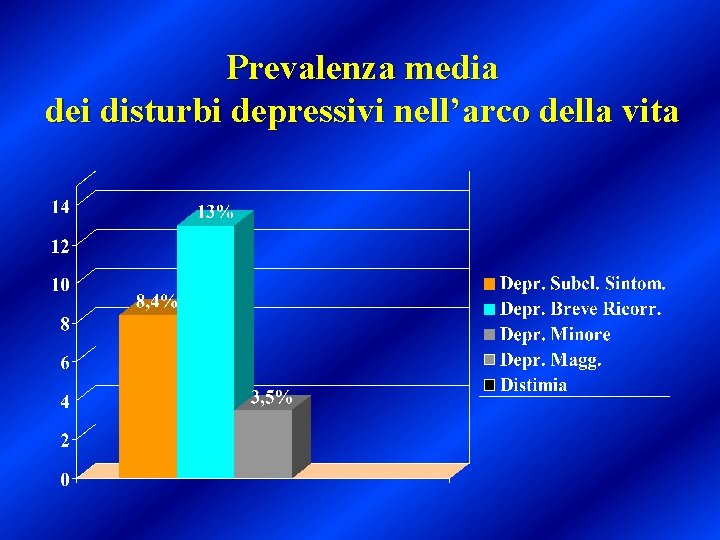 Prevalenza media
dei disturbi depressivi nell'arco della vita

14
12
10
8
6
4
2
0

8,4%
13%
3,5%

Depr. Subcl. Sintom.
Depr. Breve Ricorr.
Depr. Minore
Depr. Magg.
Distimia